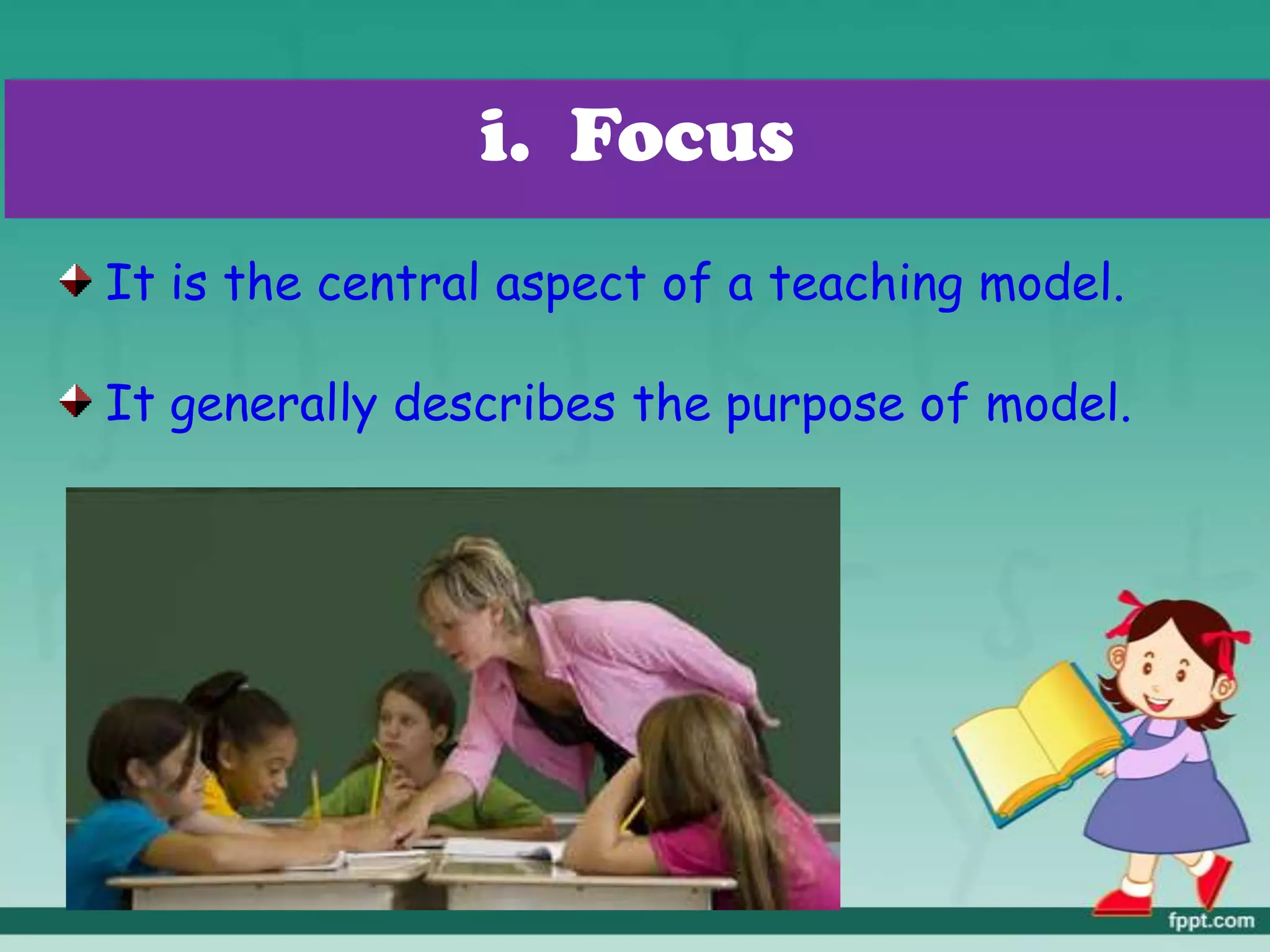 i. Focus

It is the central aspect of a teaching model.

It generally describes the purpose of model.

fppt.com